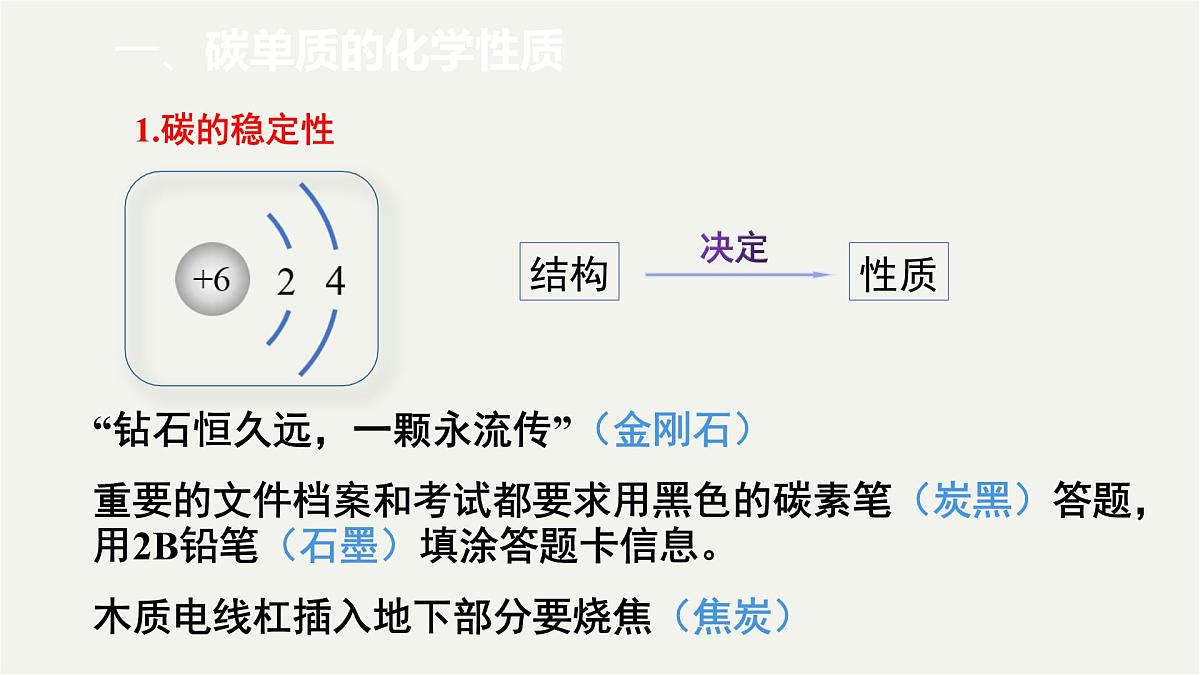 一、碳单质的化学性质

1.碳的稳定性

+6 2 4

结构 决定 性质

“钻石恒久远，一颗永流传”（金刚石）

重要的文件档案和考试都要求用黑色的碳素笔（炭黑）答题，用2B铅笔（石墨）填涂答题卡信息。

木质电线杠插入地下部分要烧焦（焦炭）